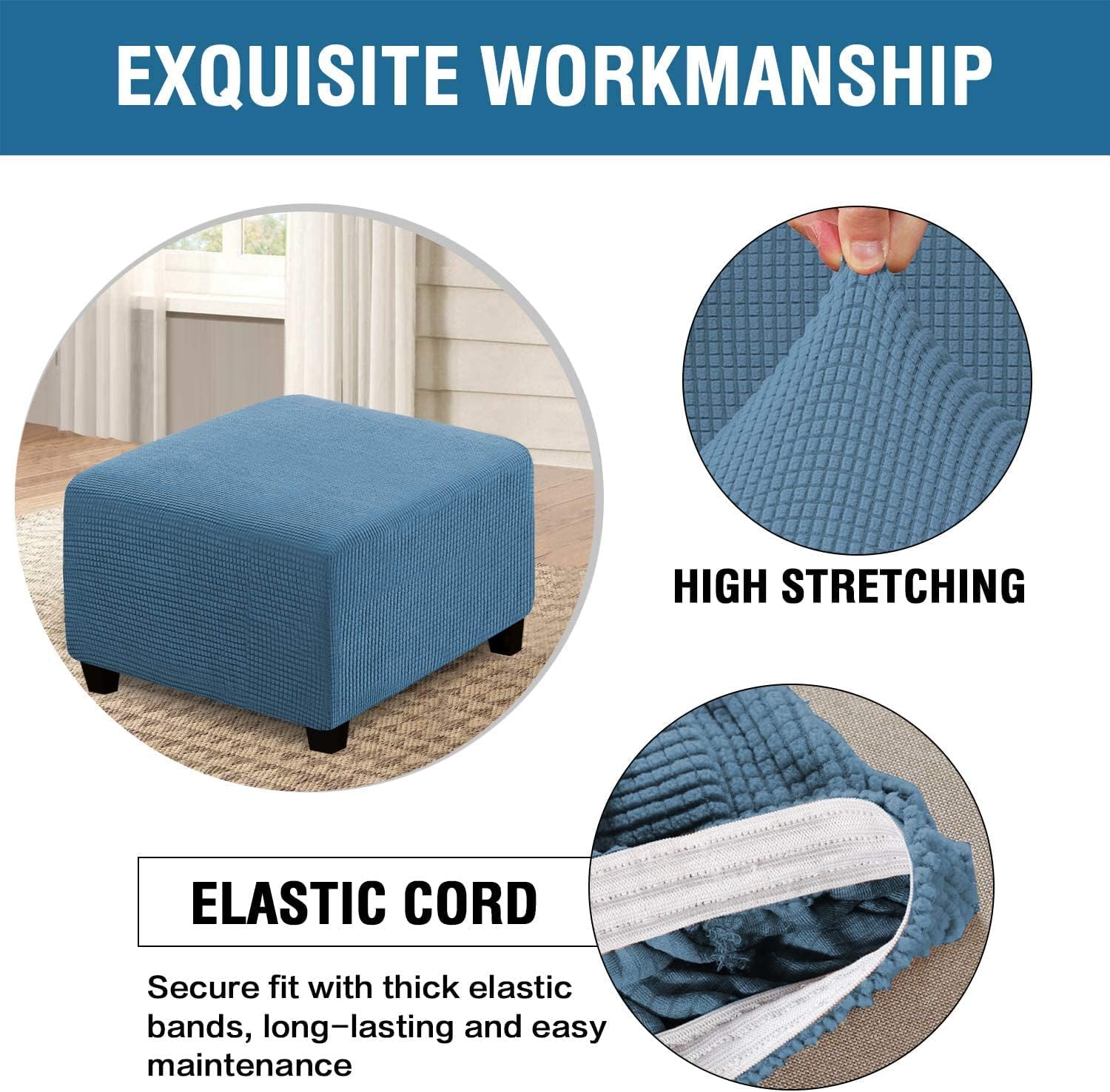 EXQUISITE WORKMANSHIP

HIGH STRETCHING

ELASTIC CORD

Secure fit with thick elastic bands, long-lasting and easy maintenance